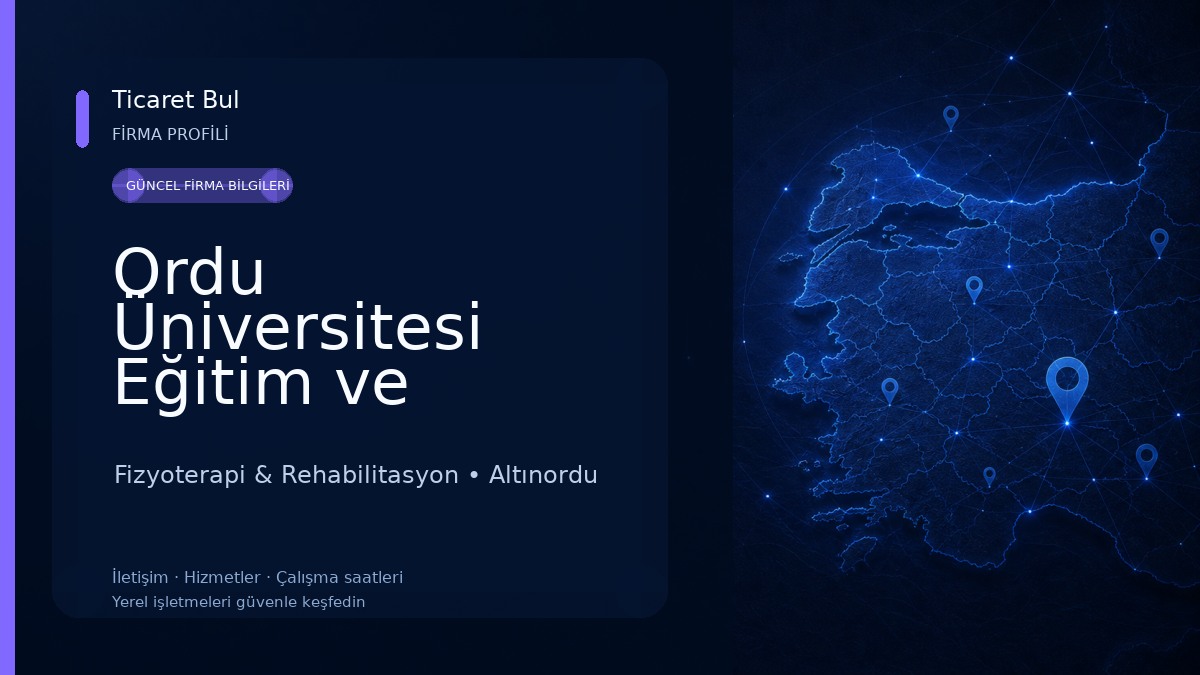 Ticaret Bul
FİRMA PROFİLİ

GÜNCEL FİRMA BİLGİLERİ

Ordu Üniversitesi Eğitim ve

Fizyoterapi & Rehabilitasyon • Altınordu

İletişim · Hizmetler · Çalışma saatleri
Yerel işletmeleri güvenle keşfedin